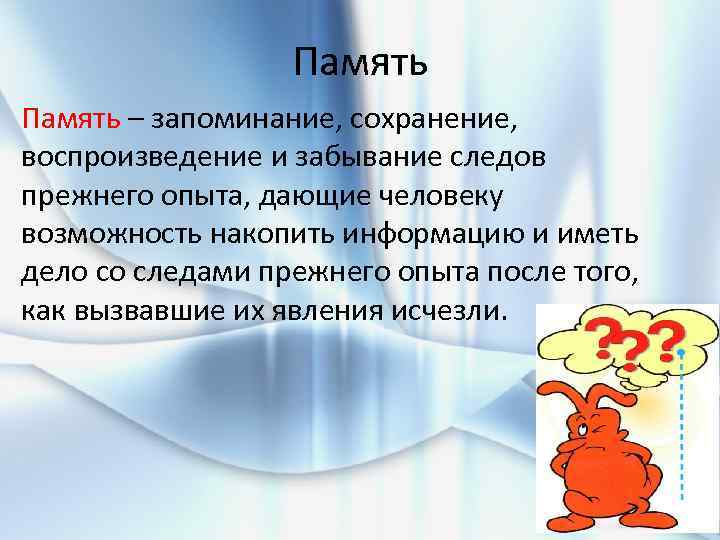 Память

Память – запоминание, сохранение, воспроизведение и забывание следов прежнего опыта, дающие человеку возможность накопить информацию и иметь дело со следами прежнего опыта после того, как вызвавшие их явления исчезли.

???